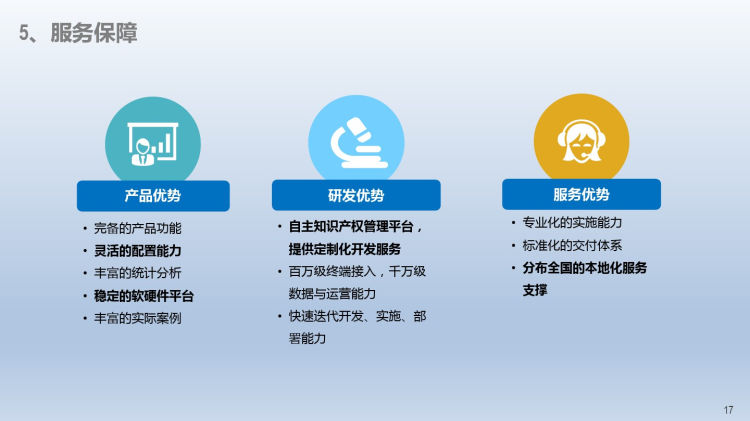 5、服务保障

产品优势

• 完备的产品功能
• 灵活的配置能力
• 丰富的统计分析
• 稳定的软硬件平台
• 丰富的实际案例

研发优势

• 自主知识产权管理平台，提供定制化开发服务
• 百万级终端接入，千万级数据与运营能力
• 快速迭代开发、实施、部署能力

服务优势

• 专业化的实施能力
• 标准化的交付体系
• 分布全国的本地化服务支撑

17